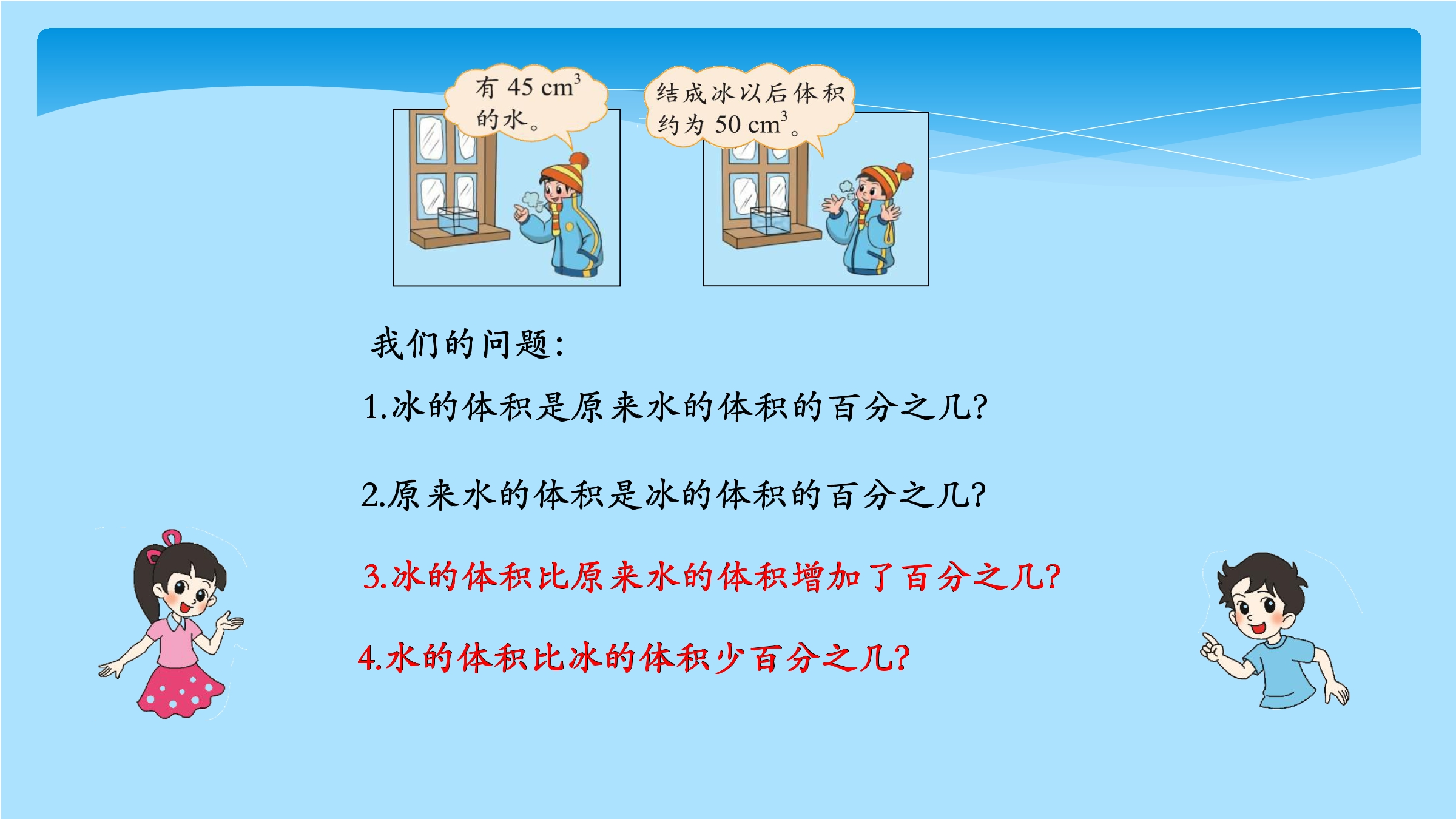 有45 $cm^3$的水。

结成冰以后体积约为50 $cm^3$。

我们的问题:

1.冰的体积是原来水的体积的百分之几?

2.原来水的体积是冰的体积的百分之几?

3.冰的体积比原来水的体积增加了百分之几?

4.水的体积比冰的体积少百分之几?